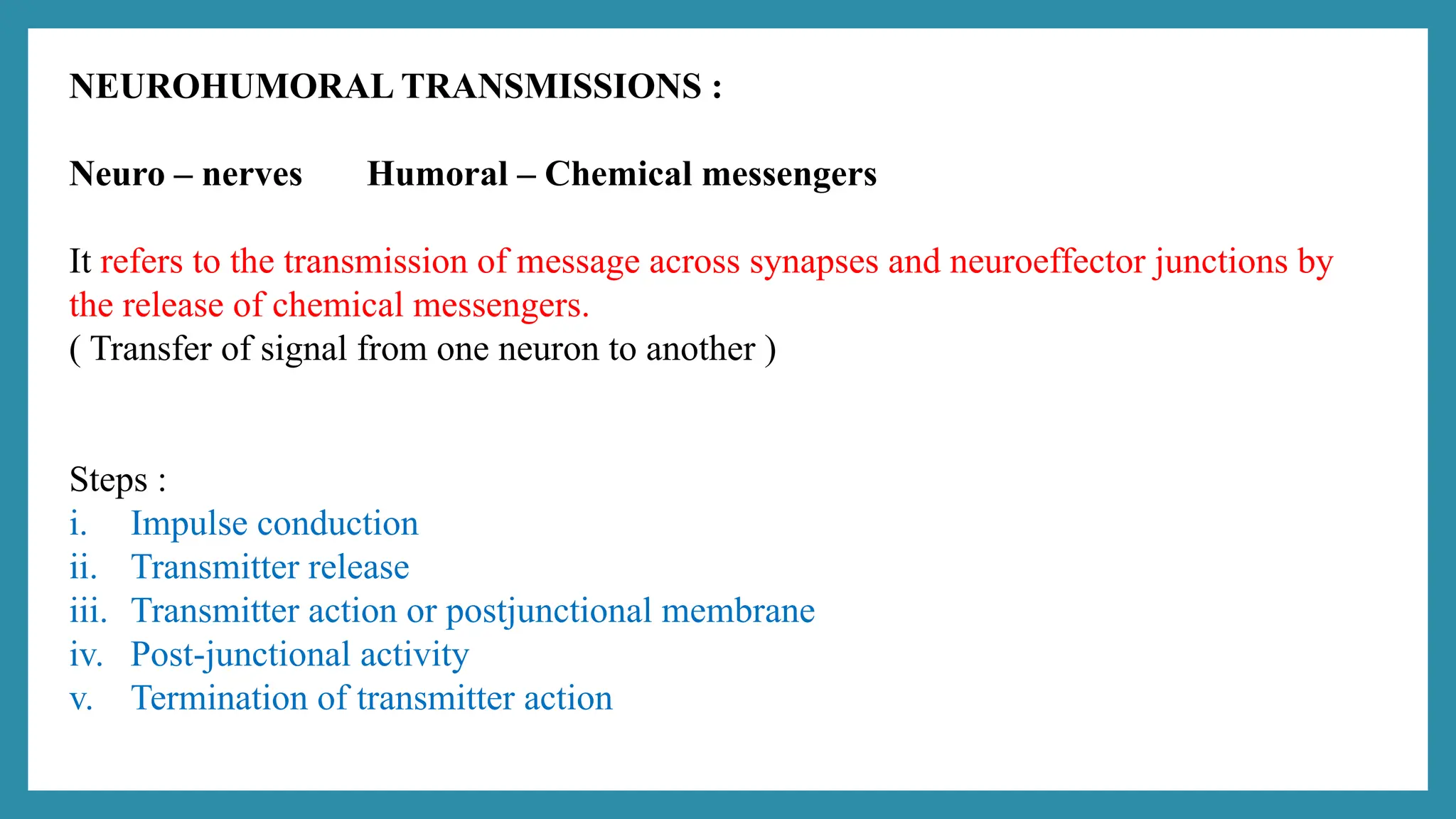 NEUROHUMORAL TRANSMISSIONS :

Neuro – nerves Humoral – Chemical messengers

It refers to the transmission of message across synapses and neuroeffector junctions by the release of chemical messengers.
( Transfer of signal from one neuron to another )

Steps :
i. Impulse conduction
ii. Transmitter release
iii. Transmitter action or postjunctional membrane
iv. Post-junctional activity
v. Termination of transmitter action